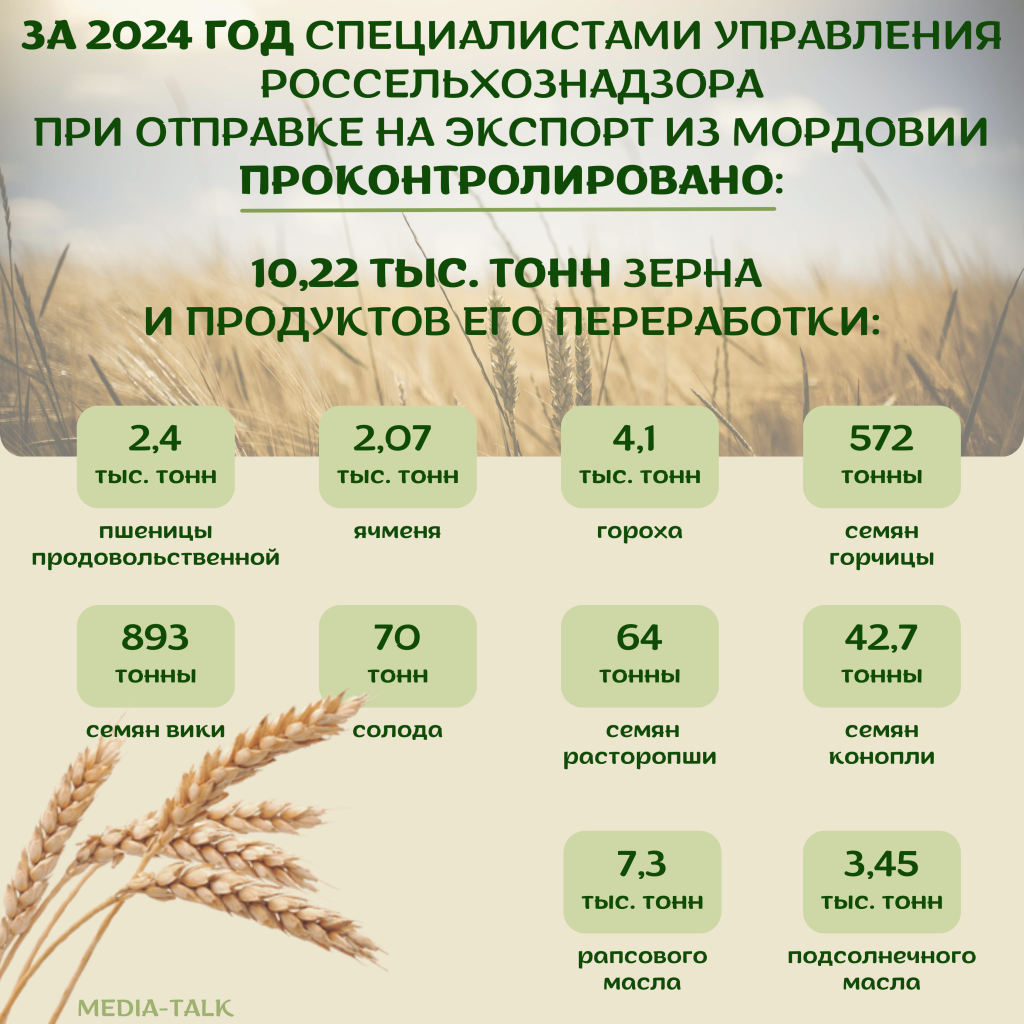 ЗА 2024 ГОД СПЕЦИАЛИСТАМИ УПРАВЛЕНИЯ РОССЕЛЬХОЗНАДЗОРА ПРИ ОТПРАВКЕ НА ЭКСПОРТ ИЗ МОРДОВИИ ПРОКОНТРОЛИРОВАНО:

10,22 ТЫС. ТОНН ЗЕРНА И ПРОДУКТОВ ЕГО ПЕРЕРАБОТКИ:

2,4 тыс. тонн
пшеницы продовольственной

2,07 тыс. тонн
ячменя

4,1 тыс. тонн
гороха

572 тонны
семян горчицы

893 тонны
семян вики

70 тонн
солода

64 тонны
семян расторопши

42,7 тонны
семян конопли

7,3 тыс. тонн
рапсового масла

3,45 тыс. тонн
подсолнечного масла

MEDIA-TALK